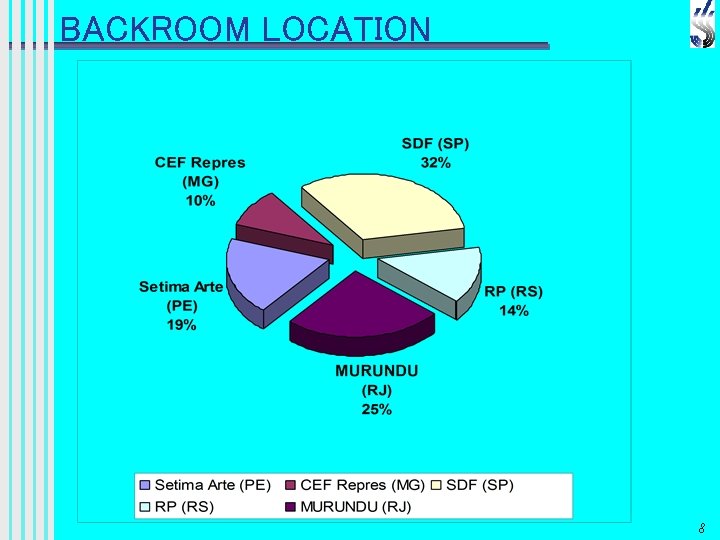 BACKROOM LOCATION

CEF Repres
(MG)
10%

SDF (SP)
32%

Setima Arte
(PE)
19%

RP (RS)
14%

MURUNDU
(RJ)
25%

Setima Arte (PE) CEF Repres (MG) SDF (SP)
RP (RS) MURUNDU (RJ)

8